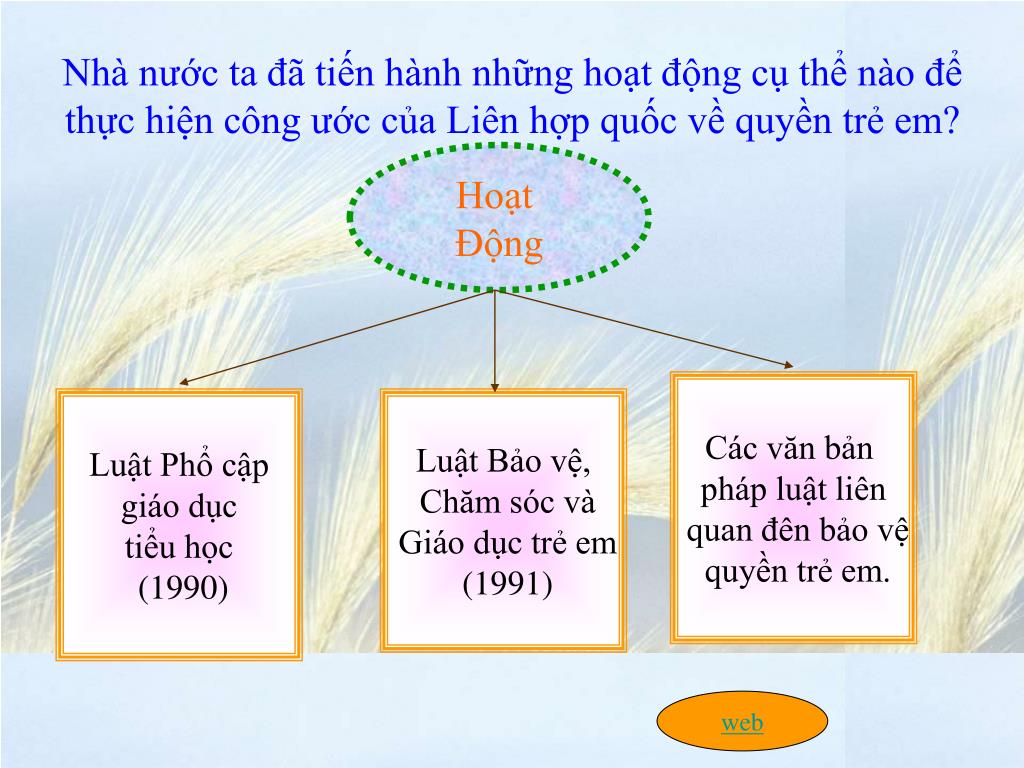 Nhà nước ta đã tiến hành những hoạt động cụ thể nào để thực hiện công ước của Liên hợp quốc về quyền trẻ em?

Hoạt Động

Luật Phổ cập giáo dục tiểu học (1990)

Luật Bảo vệ, Chăm sóc và Giáo dục trẻ em (1991)

Các văn bản pháp luật liên quan đên bảo vệ quyền trẻ em.

web